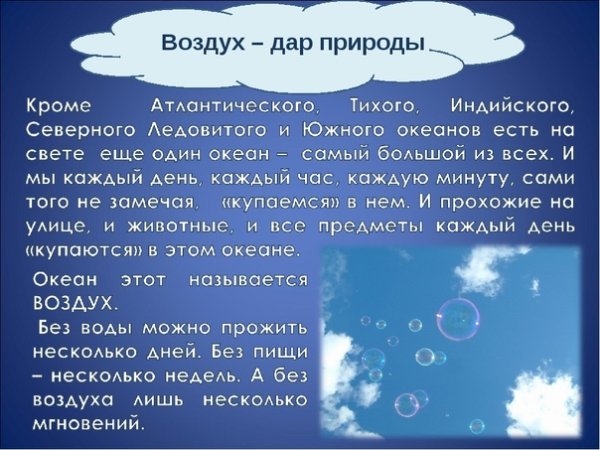 Воздух – дар природы

Кроме Атлантического, Тихого, Индийского, Северного Ледовитого и Южного океанов есть на свете еще один океан – самый большой из всех. И мы каждый день, каждый час, каждую минуту, сами того не замечая, «купаемся» в нем. И прохожие на улице, и животные, и все предметы каждый день «купаются» в этом океане.

Океан этот называется ВОЗДУХ.

Без воды можно прожить несколько дней. Без пищи – несколько недель. А без воздуха лишь несколько мгновений.